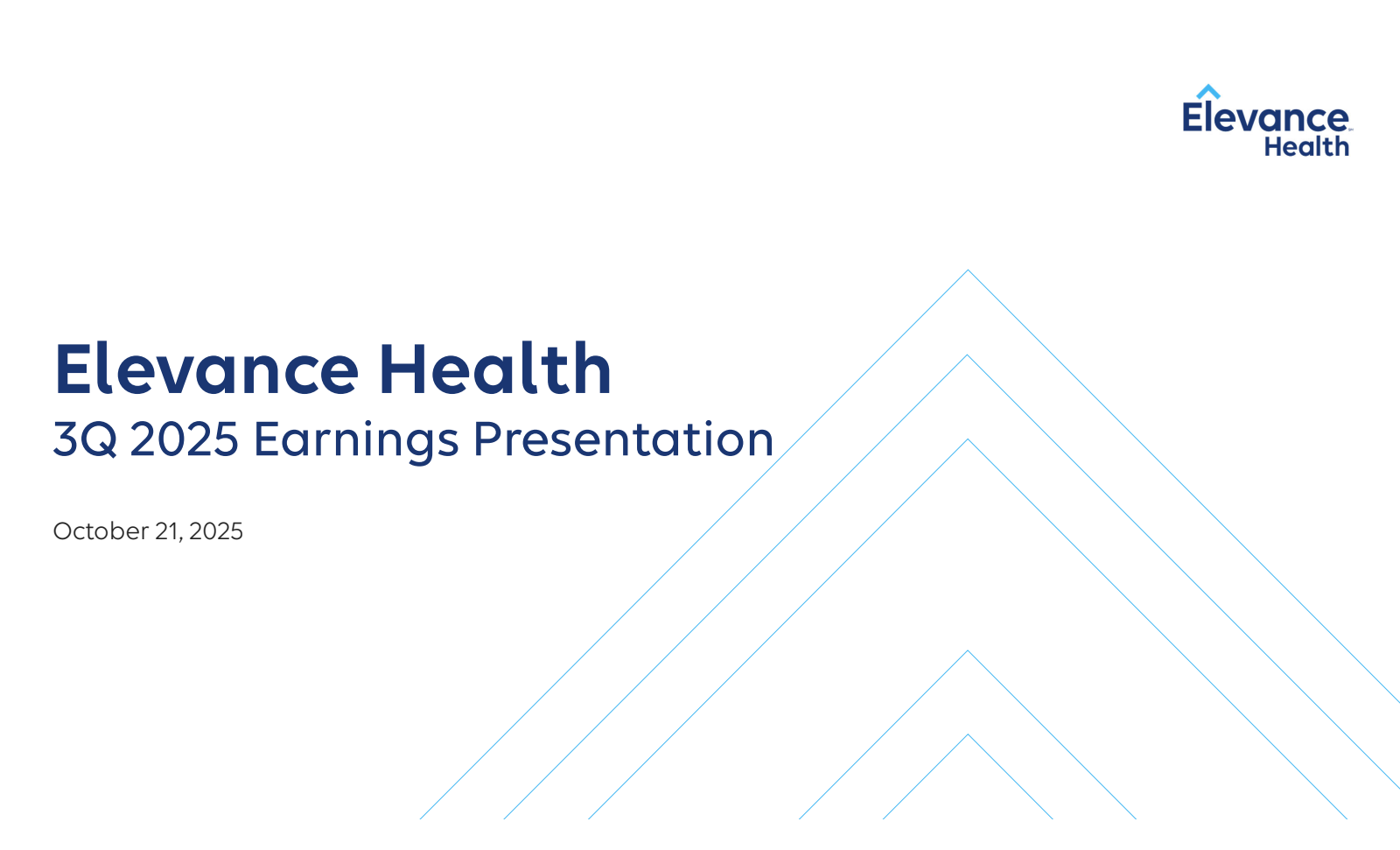 Elevance Health

Elevance Health
3Q 2025 Earnings Presentation

October 21, 2025